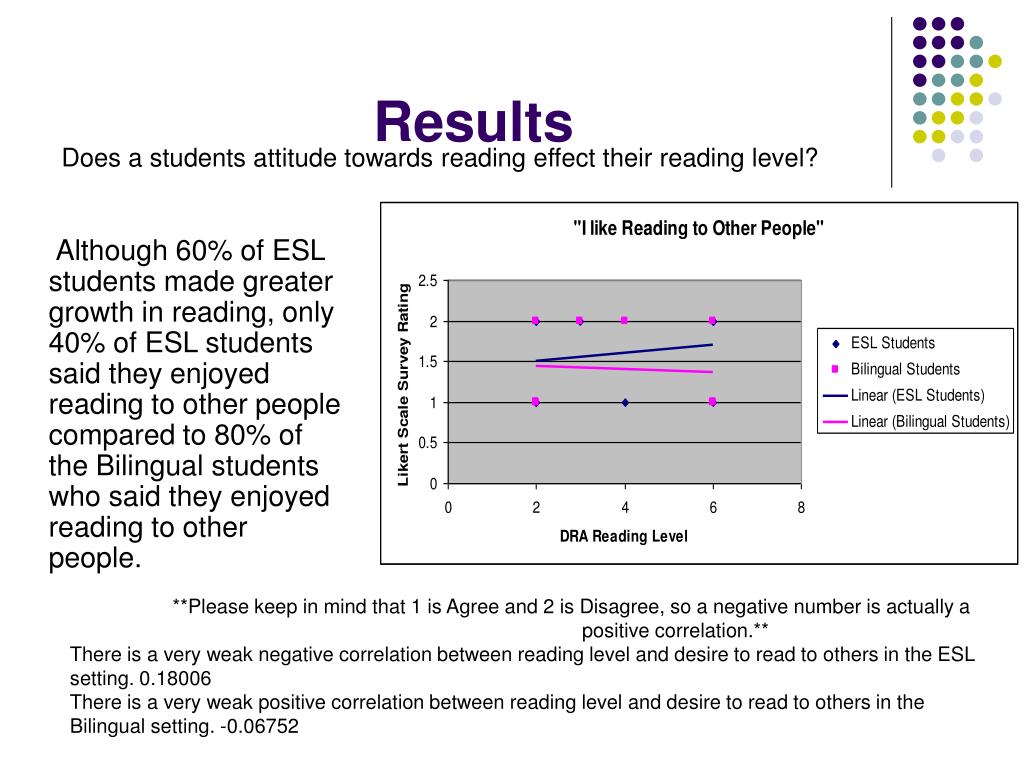 Results

Does a students attitude towards reading effect their reading level?

Although 60% of ESL students made greater growth in reading, only 40% of ESL students said they enjoyed reading to other people compared to 80% of the Bilingual students who said they enjoyed reading to other people.

"I like Reading to Other People"

Likert Scale Survey Rating

2.5
2
1.5
1
0.5
0

0 2 4 6 8

DRA Reading Level

ESL Students
Bilingual Students
Linear (ESL Students)
Linear (Bilingual Students)

**Please keep in mind that 1 is Agree and 2 is Disagree, so a negative number is actually a positive correlation.**

There is a very weak negative correlation between reading level and desire to read to others in the ESL setting. 0.18006

There is a very weak positive correlation between reading level and desire to read to others in the Bilingual setting. -0.06752